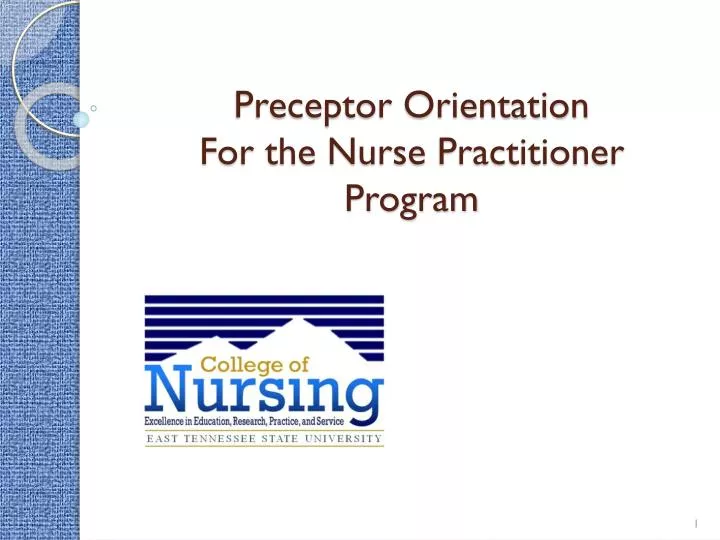 Preceptor Orientation
For the Nurse Practitioner Program

College of
Nursing
Excellence in Education, Research, Practice, and Service
EAST TENNESSEE STATE UNIVERSITY

1